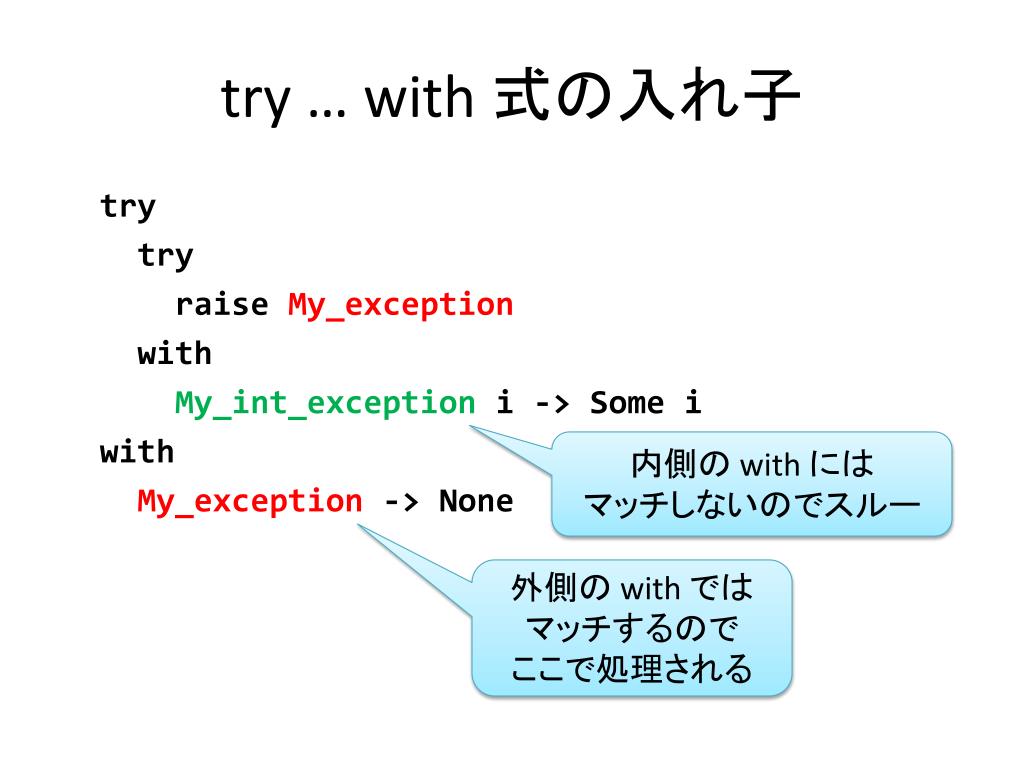 try … with 式の入れ子

try
  try
    raise My_exception
  with
    My_int_exception i -> Some i
with
  My_exception -> None

内側の with には
マッチしないのでスルー

外側の with では
マッチするので
ここで処理される